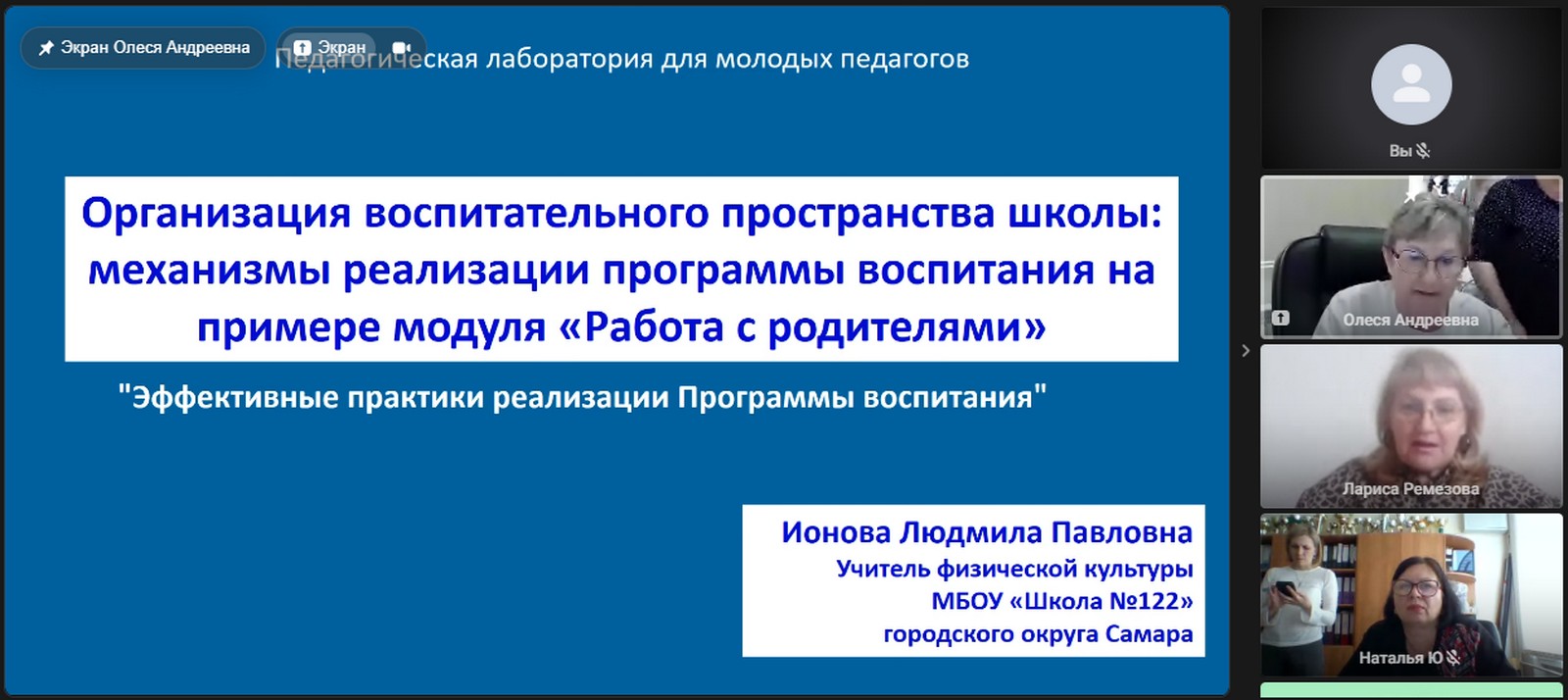 Экран Олеся Андреевна

Экран

Педагогическая лаборатория для молодых педагогов

Организация воспитательного пространства школы: механизмы реализации программы воспитания на примере модуля «Работа с родителями»

"Эффективные практики реализации Программы воспитания"

Ионова Людмила Павловна
Учитель физической культуры
МБОУ «Школа №122»
городского округа Самара

Вы

Олеся Андреевна

Лариса Ремезова

Наталья Ю